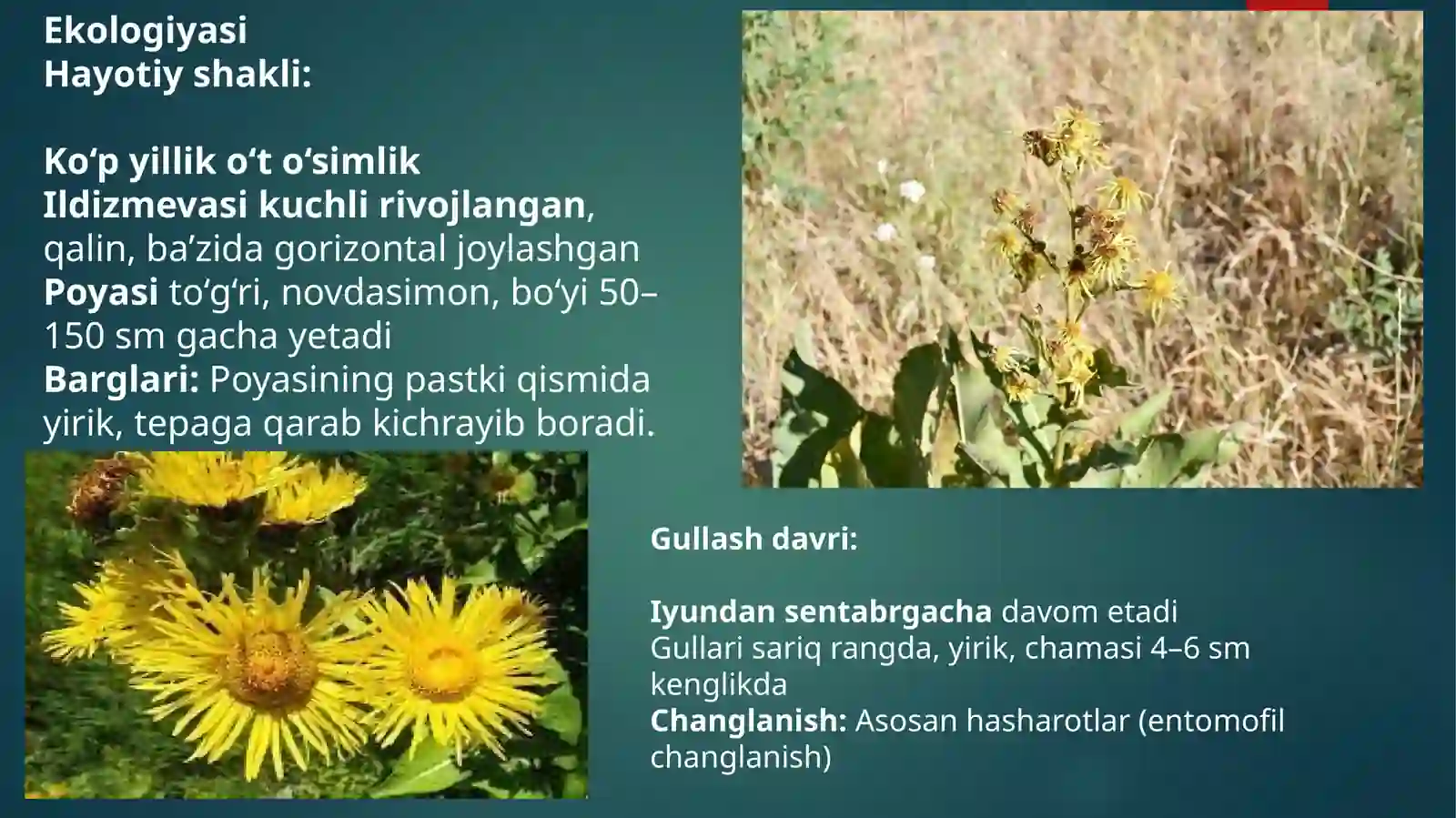 Ekologiyasi
Hayotiy shakli:

Ko‘p yillik o‘t o‘simlik
Ildizmevasi kuchli rivojlangan, qalin, ba’zida gorizontal joylashgan
Poyasi to‘g‘ri, novdasimon, bo‘yi 50–150 sm gacha yetadi
Barglari: Poyasining pastki qismida yirik, tepaga qarab kichrayib boradi.

Gullash davri:

Iyundan sentabrgacha davom etadi
Gullari sariq rangda, yirik, chamasi 4–6 sm kenglikda
Changlanish: Asosan hasharotlar (entomofil changlanish)